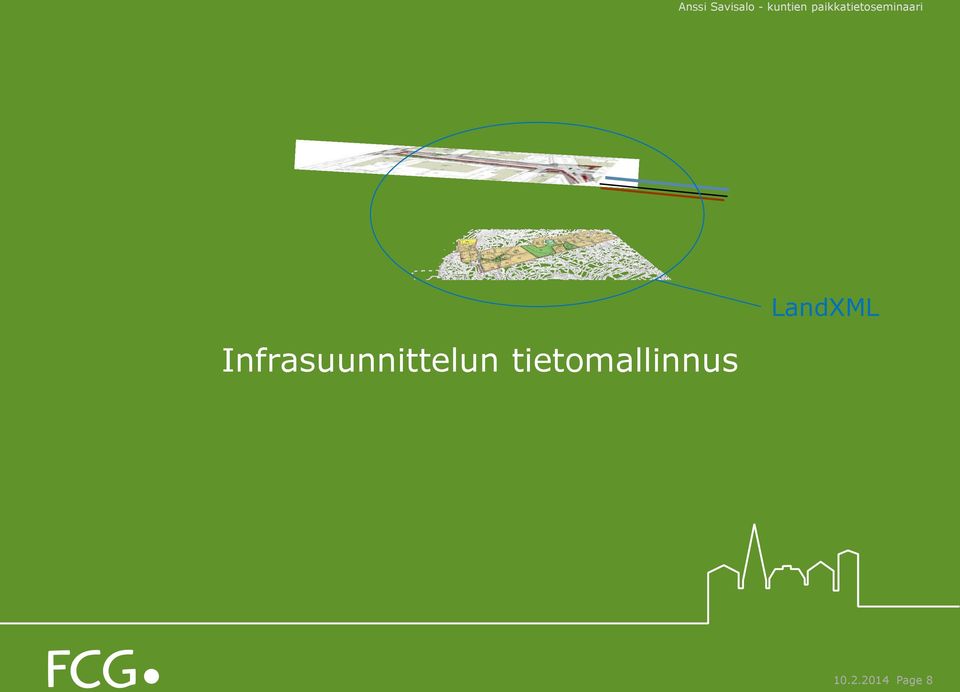 Anssi Savisalo - kuntien paikkatietoseminaari

LandXML

Infrasuunnittelun tietomallinnus

FCG

10.2.2014 Page 8